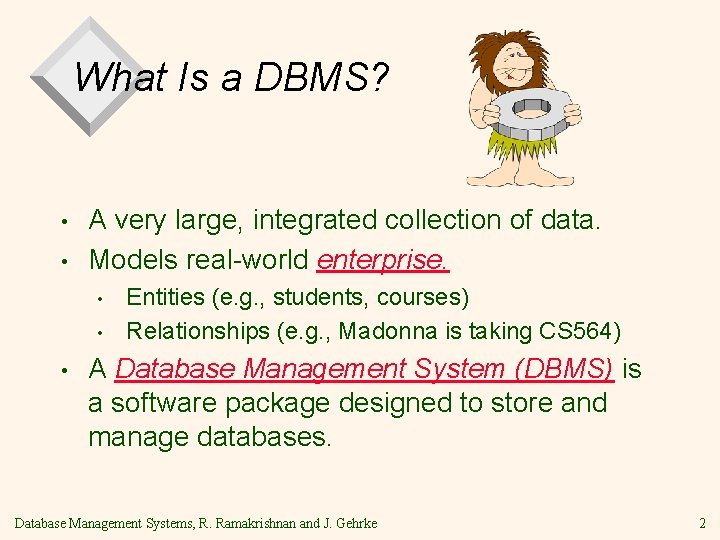 What Is a DBMS?

• A very large, integrated collection of data.
• Models real-world enterprise.
  • Entities (e.g., students, courses)
  • Relationships (e.g., Madonna is taking CS564)
• A Database Management System (DBMS) is a software package designed to store and manage databases.

Database Management Systems, R. Ramakrishnan and J. Gehrke

2